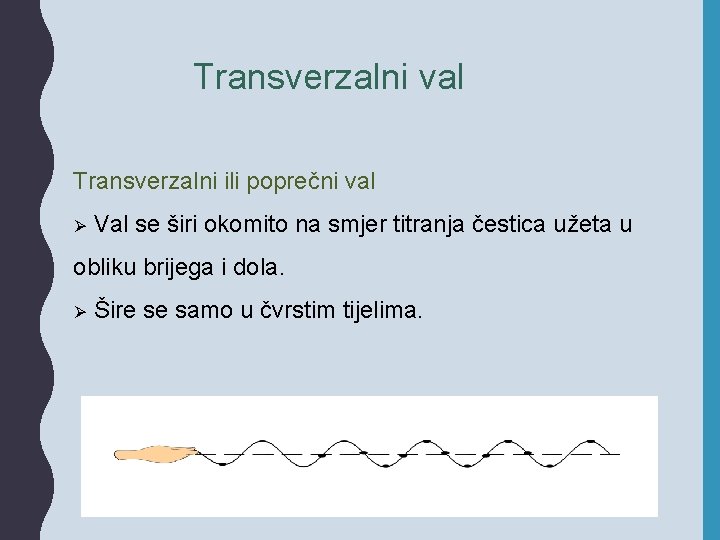 Transverzalni val

Transverzalni ili poprečni val

➢ Val se širi okomito na smjer titranja čestica užeta u obliku brijega i dola.

➢ Šire se samo u čvrstim tijelima.